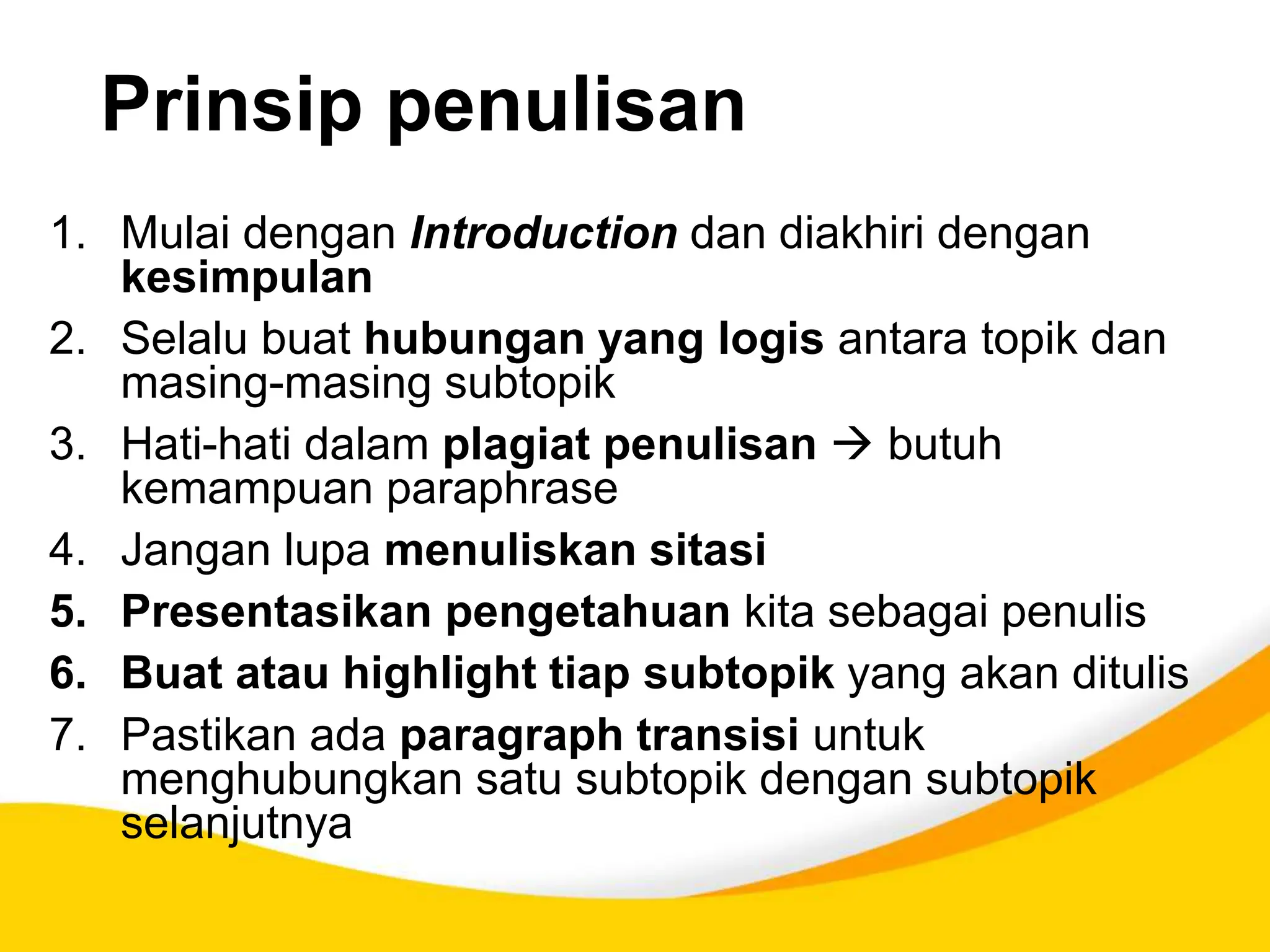 Prinsip penulisan

1. Mulai dengan Introduction dan diakhiri dengan kesimpulan
2. Selalu buat hubungan yang logis antara topik dan masing-masing subtopik
3. Hati-hati dalam plagiat penulisan → butuh kemampuan paraphrase
4. Jangan lupa menuliskan sitasi
5. Presentasikan pengetahuan kita sebagai penulis
6. Buat atau highlight tiap subtopik yang akan ditulis
7. Pastikan ada paragraph transisi untuk menghubungkan satu subtopik dengan subtopik selanjutnya